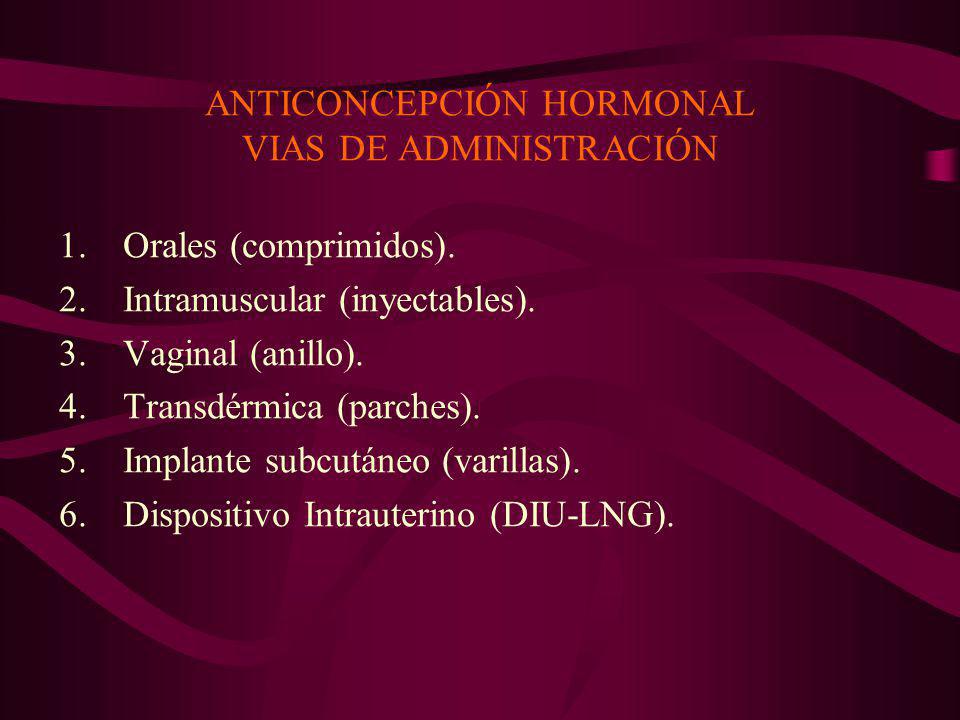 ANTICONCEPCIÓN HORMONAL
VIAS DE ADMINISTRACIÓN

1. Orales (comprimidos).
2. Intramuscular (inyectables).
3. Vaginal (anillo).
4. Transdérmica (parches).
5. Implante subcutáneo (varillas).
6. Dispositivo Intrauterino (DIU-LNG).